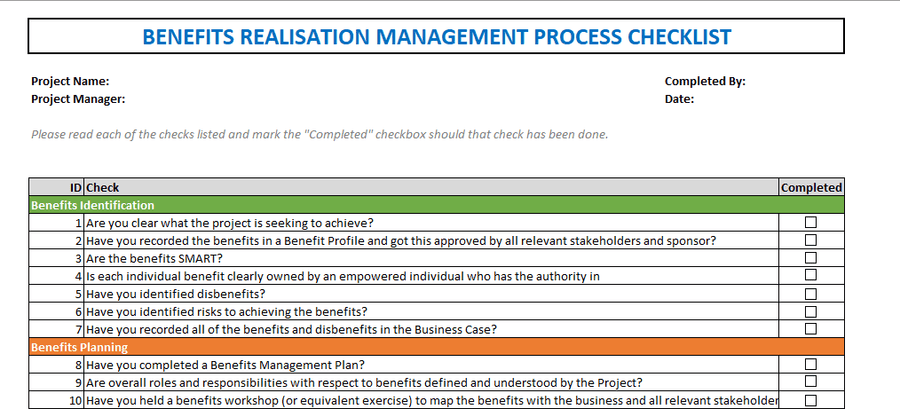 BENEFITS REALISATION MANAGEMENT PROCESS CHECKLIST

Project Name:
Project Manager:

Completed By:
Date:

Please read each of the checks listed and mark the "Completed" checkbox should that check has been done.

| ID | Check | Completed |
|---|---|---|
| Benefits Identification | | |
| 1 | Are you clear what the project is seeking to achieve? | ☐ |
| 2 | Have you recorded the benefits in a Benefit Profile and got this approved by all relevant stakeholders and sponsor? | ☐ |
| 3 | Are the benefits SMART? | ☐ |
| 4 | Is each individual benefit clearly owned by an empowered individual who has the authority in | ☐ |
| 5 | Have you identified disbenefits? | ☐ |
| 6 | Have you identified risks to achieving the benefits? | ☐ |
| 7 | Have you recorded all of the benefits and disbenefits in the Business Case? | ☐ |
| Benefits Planning | | |
| 8 | Have you completed a Benefits Management Plan? | ☐ |
| 9 | Are overall roles and responsibilities with respect to benefits defined and understood by the Project? | ☐ |
| 10 | Have you held a benefits workshop (or equivalent exercise) to map the benefits with the business and all relevant stakeholder | ☐ |